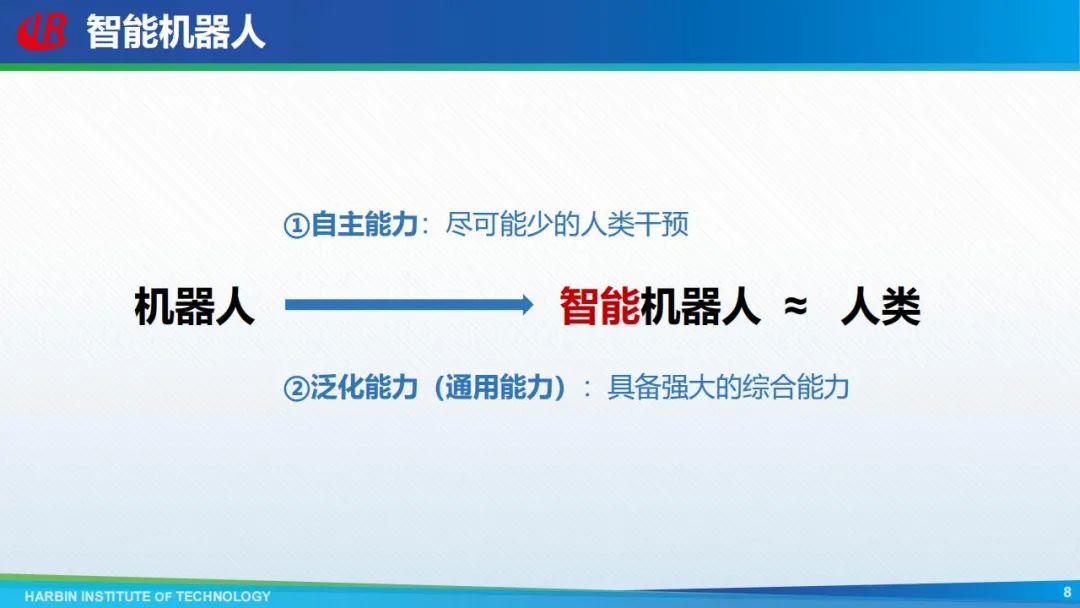 智能机器人

①自主能力：尽可能少的人类干预

机器人 智能机器人 ≈ 人类

②泛化能力（通用能力）：具备强大的综合能力

HARBIN INSTITUTE OF TECHNOLOGY

8